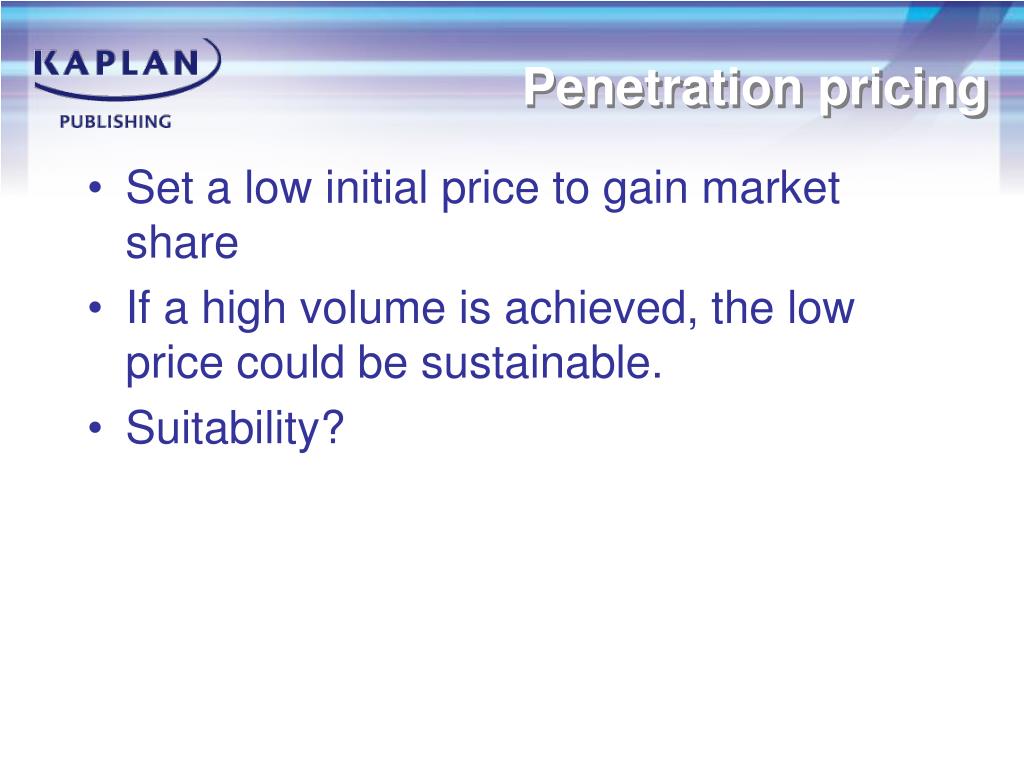 KAPLAN
PUBLISHING

Penetration pricing

• Set a low initial price to gain market share
• If a high volume is achieved, the low price could be sustainable.
• Suitability?